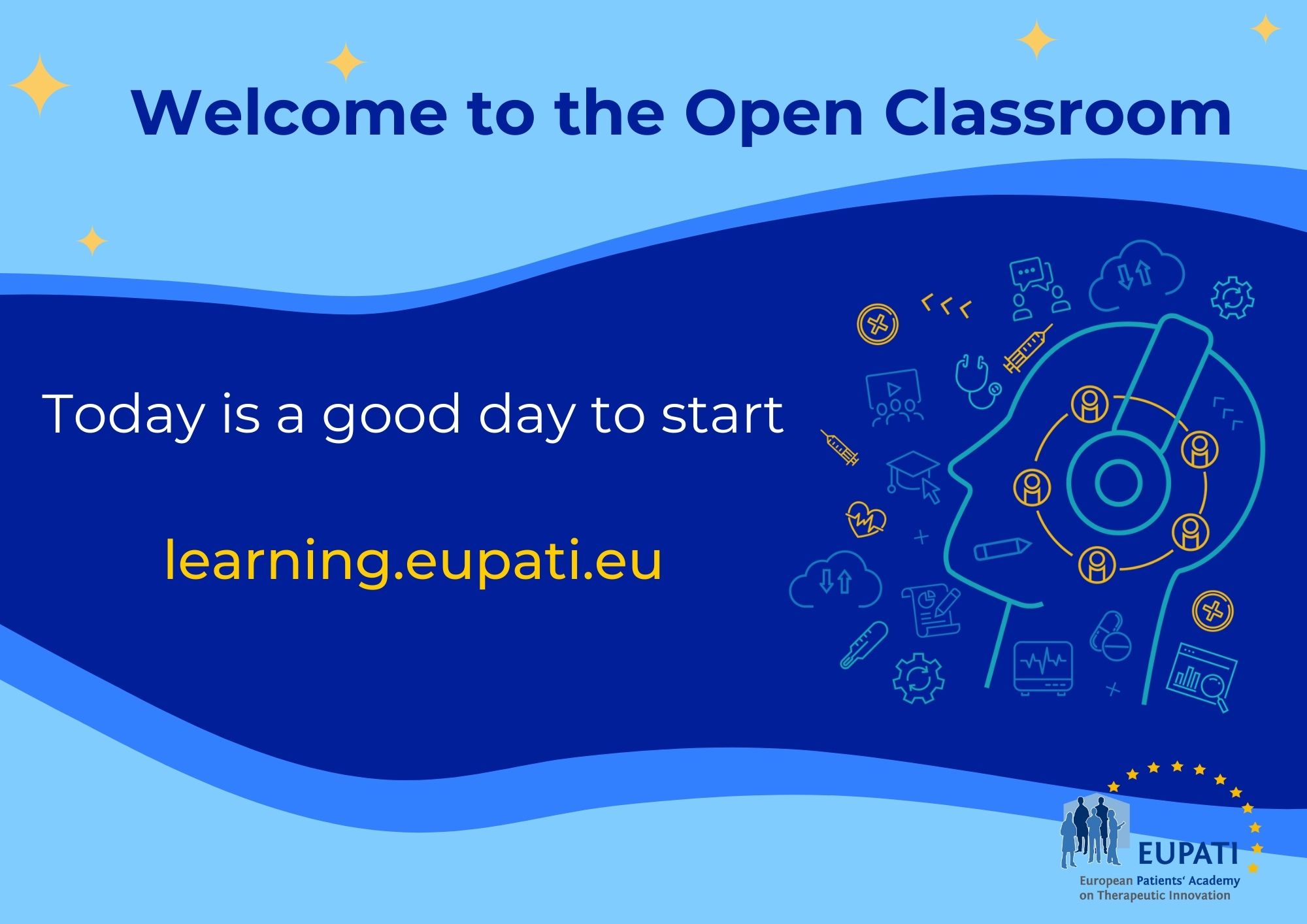 Welcome to the Open Classroom

Today is a good day to start

learning.eupati.eu

EUPATI
European Patients' Academy on Therapeutic Innovation